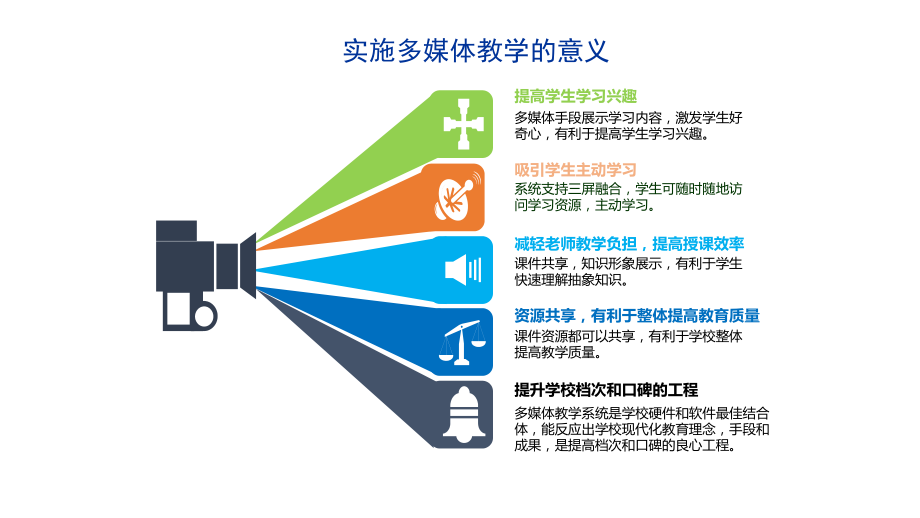 实施多媒体教学的意义

提高学生学习兴趣
多媒体手段展示学习内容，激发学生好奇心，有利于提高学生学习兴趣。

吸引学生主动学习
系统支持三屏融合，学生可随时随地访问学习资源，主动学习。

减轻老师教学负担，提高授课效率
课件共享，知识形象展示，有利于学生快速理解抽象知识。

资源共享，有利于整体提高教育质量
课件资源都可以共享，有利于学校整体提高教学质量。

提升学校档次和口碑的工程
多媒体教学系统是学校硬件和软件最佳结合体，能反应出学校现代化教育理念，手段和成果，是提高档次和口碑的良心工程。